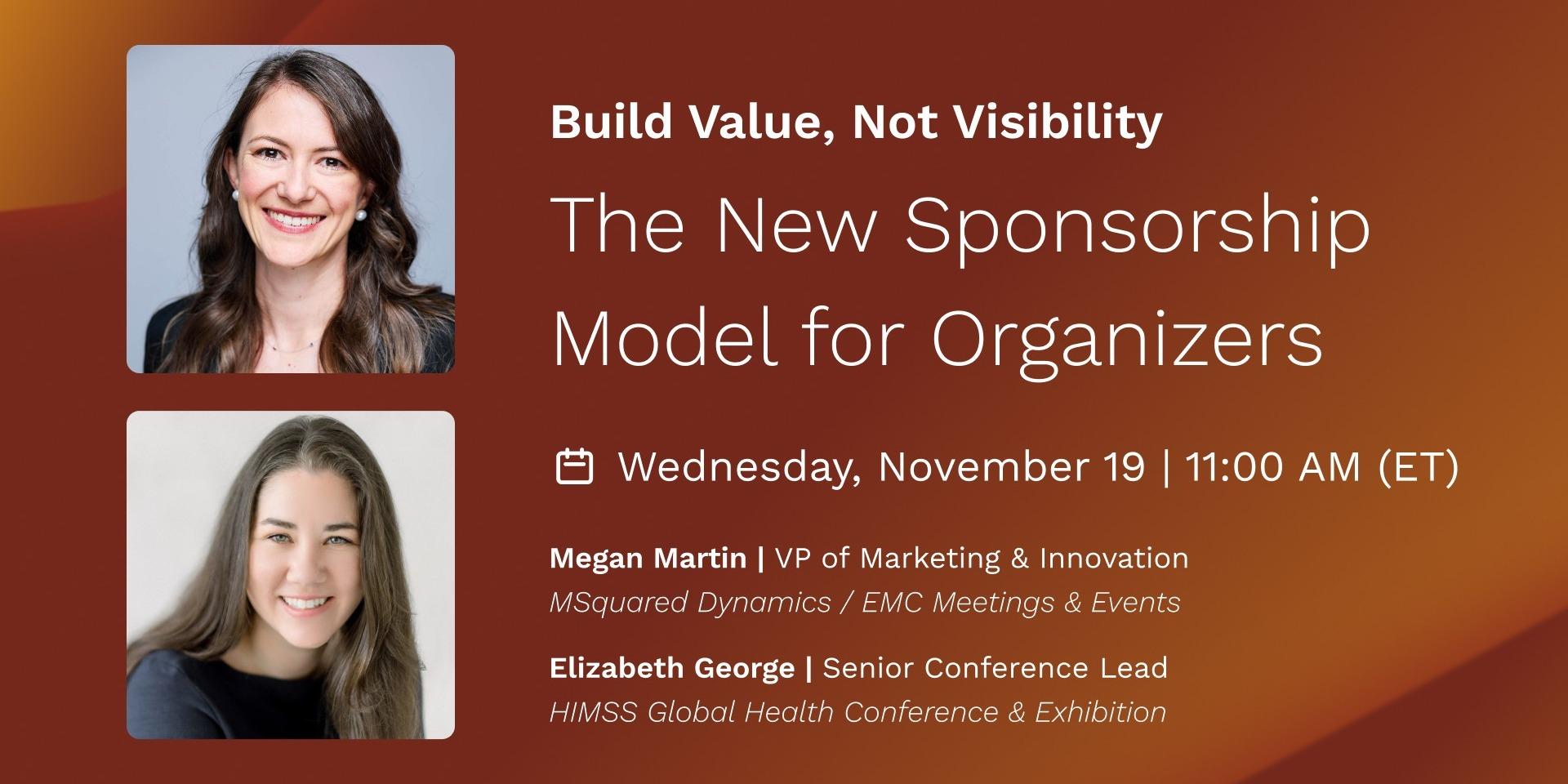 Build Value, Not Visibility

The New Sponsorship Model for Organizers

Wednesday, November 19 | 11:00 AM (ET)

Megan Martin | VP of Marketing & Innovation
MSquared Dynamics / EMC Meetings & Events

Elizabeth George | Senior Conference Lead
HIMSS Global Health Conference & Exhibition